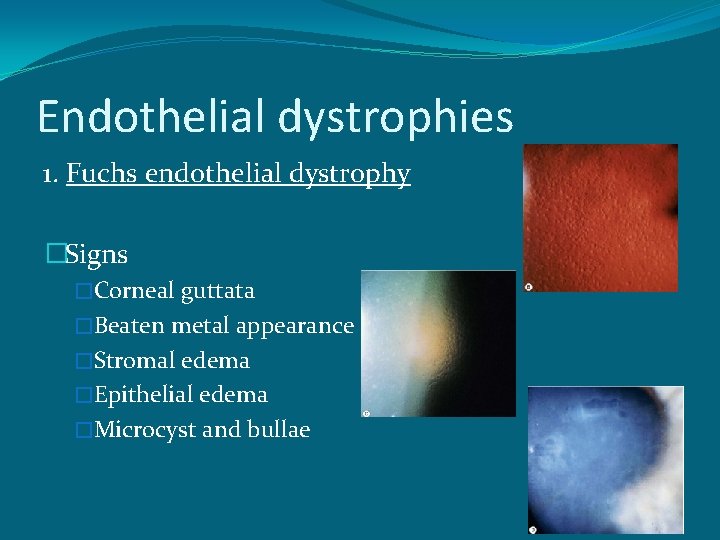 Endothelial dystrophies

1. Fuchs endothelial dystrophy

□Signs

□Corneal guttata

□Beaten metal appearance

□Stromal edema

□Epithelial edema

□Microcyst and bullae